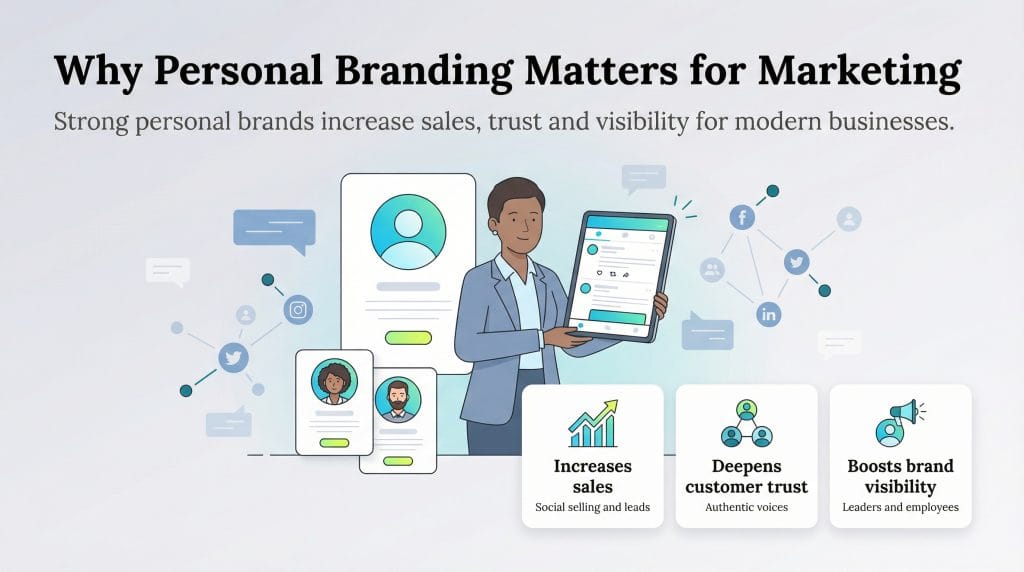 Why Personal Branding Matters for Marketing

Strong personal brands increase sales, trust and visibility for modern businesses.

Increases sales
Social selling and leads

Deepens customer trust
Authentic voices

Boosts brand visibility
Leaders and employees